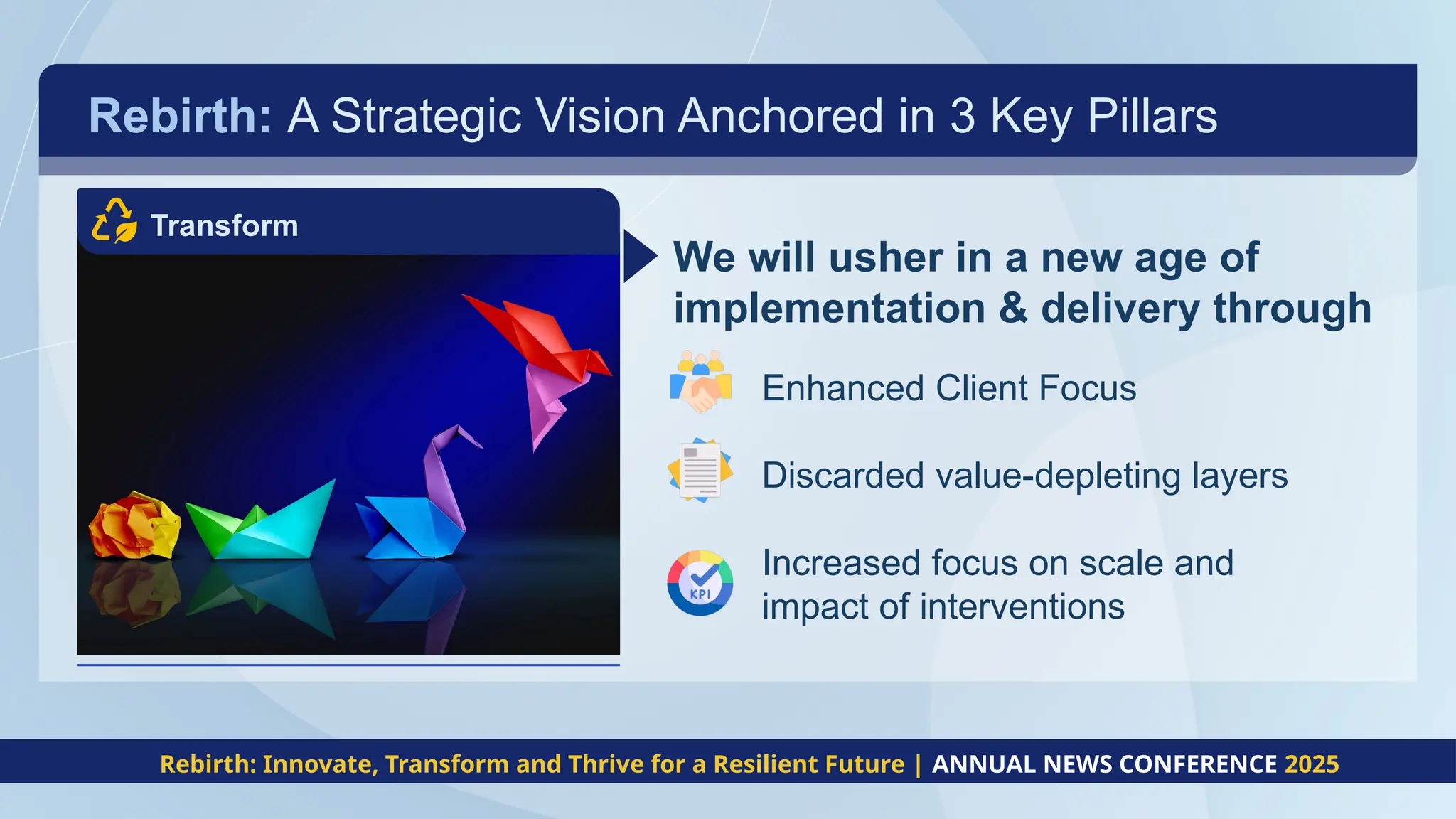 Rebirth: A Strategic Vision Anchored in 3 Key Pillars

Transform

We will usher in a new age of implementation & delivery through

Enhanced Client Focus

Discarded value-depleting layers

KPI

Increased focus on scale and impact of interventions

Rebirth: Innovate, Transform and Thrive for a Resilient Future | ANNUAL NEWS CONFERENCE 2025